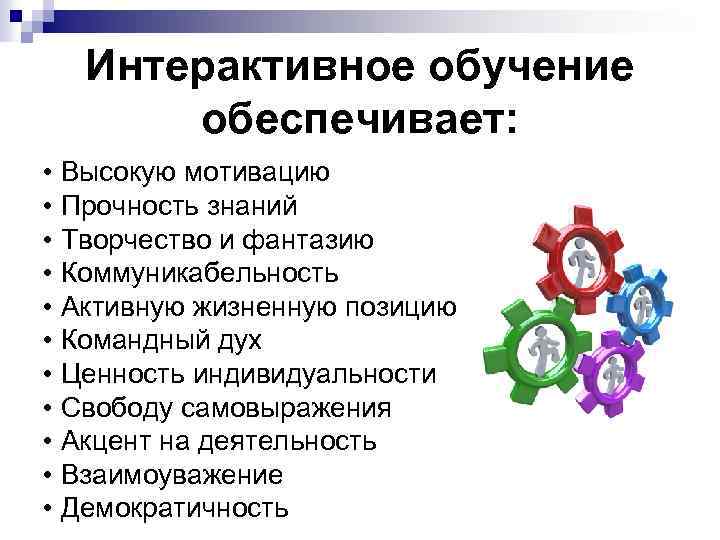 Интерактивное обучение обеспечивает:

• Высокую мотивацию
• Прочность знаний
• Творчество и фантазию
• Коммуникабельность
• Активную жизненную позицию
• Командный дух
• Ценность индивидуальности
• Свободу самовыражения
• Акцент на деятельность
• Взаимоуважение
• Демократичность